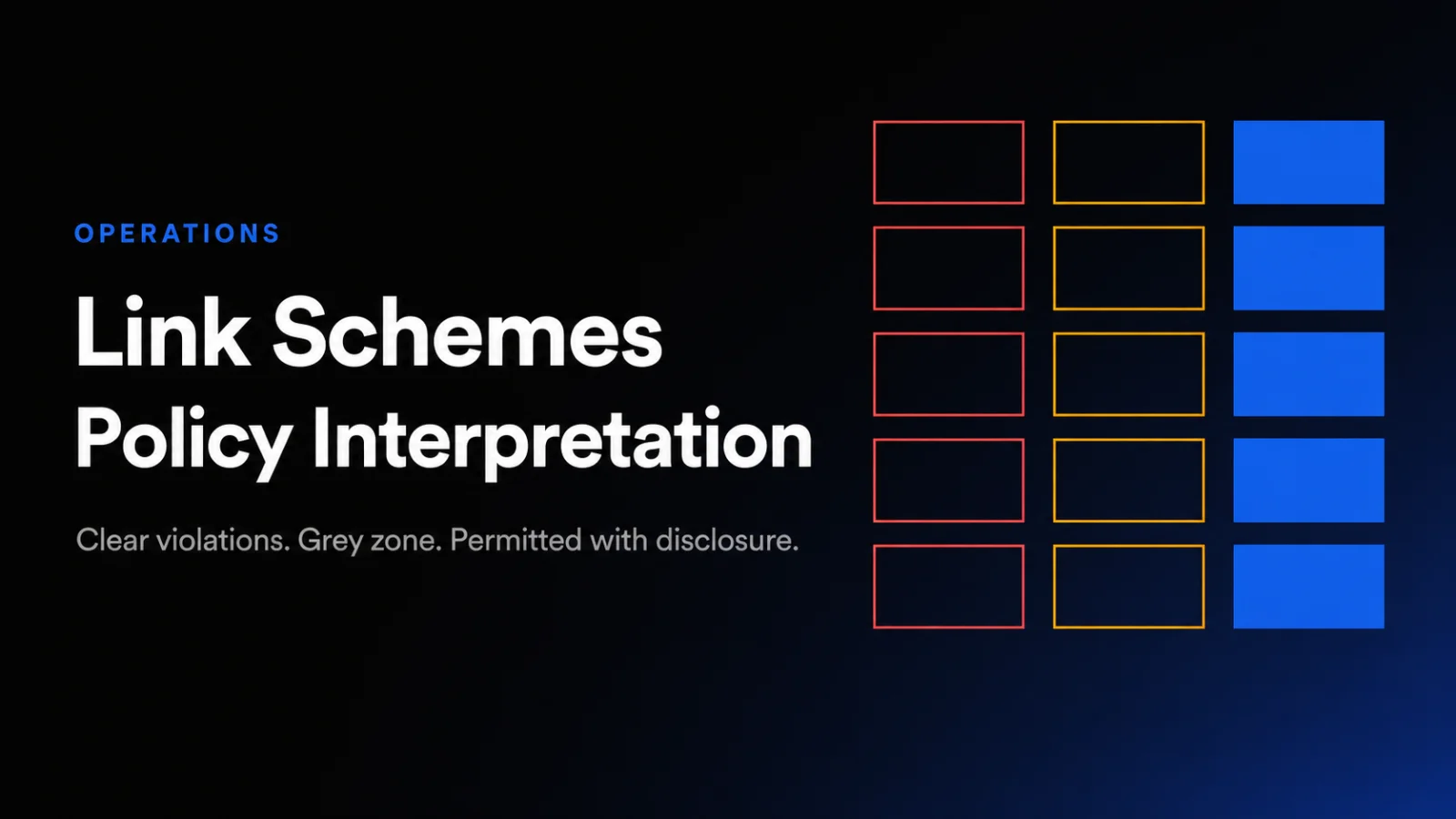 OPERATIONS

Link Schemes
Policy Interpretation

Clear violations. Grey zone. Permitted with disclosure.